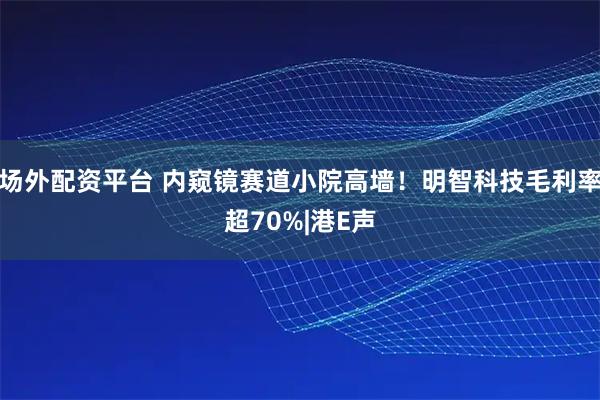 场外配资平台 内窥镜赛道小院高墙！明智科技毛利率超70%|港E声